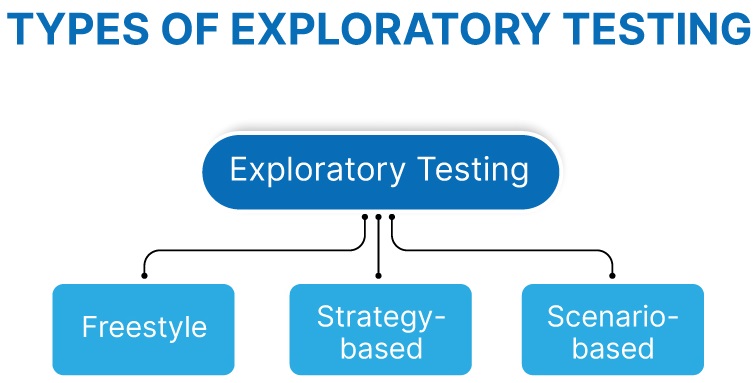 TYPES OF EXPLORATORY TESTING

Exploratory Testing

Freestyle

Strategy-based

Scenario-based